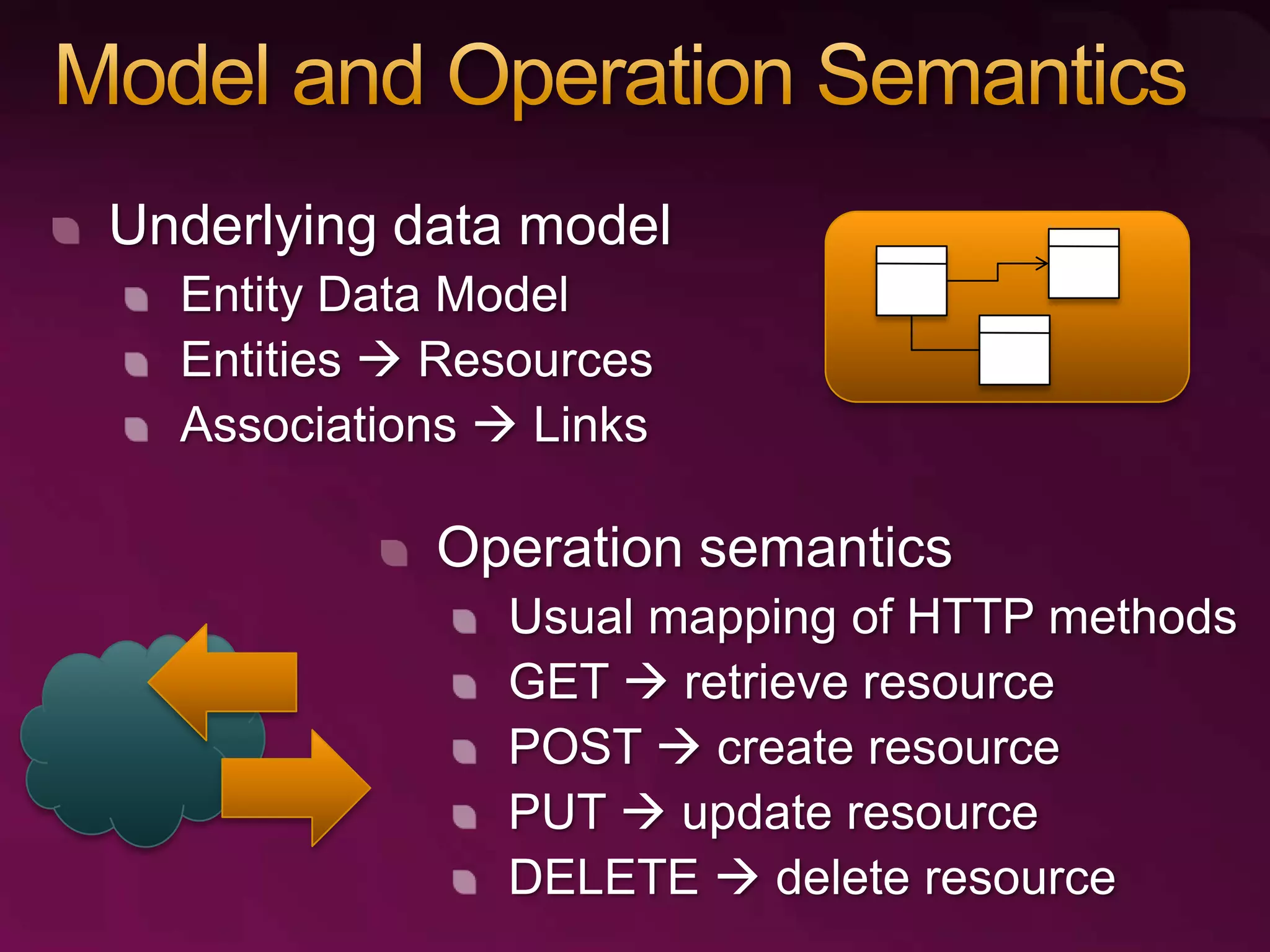 Model and Operation Semantics

Underlying data model

Entity Data Model

Entities → Resources

Associations → Links

Operation semantics

Usual mapping of HTTP methods

GET → retrieve resource

POST → create resource

PUT → update resource

DELETE → delete resource